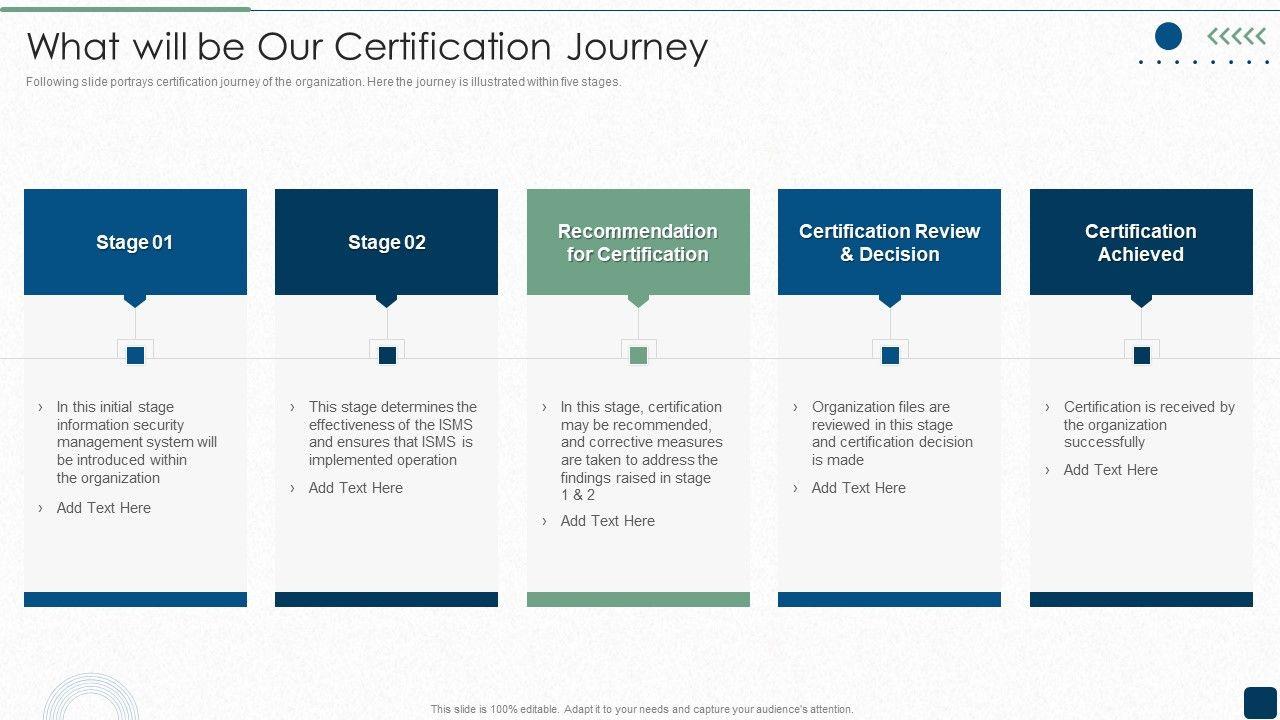 What will be Our Certification Journey

Following slide portrays certification journey of the organization. Here the journey is illustrated within five stages.

Stage 01

› In this initial stage information security management system will be introduced within the organization
› Add Text Here

Stage 02

› This stage determines the effectiveness of the ISMS and ensures that ISMS is implemented operation
› Add Text Here

Recommendation for Certification

› In this stage, certification may be recommended, and corrective measures are taken to address the findings raised in stage 1 & 2
› Add Text Here

Certification Review & Decision

› Organization files are reviewed in this stage and certification decision is made
› Add Text Here

Certification Achieved

› Certification is received by the organization successfully
› Add Text Here

This slide is 100% editable. Adapt it to your needs and capture your audience's attention.